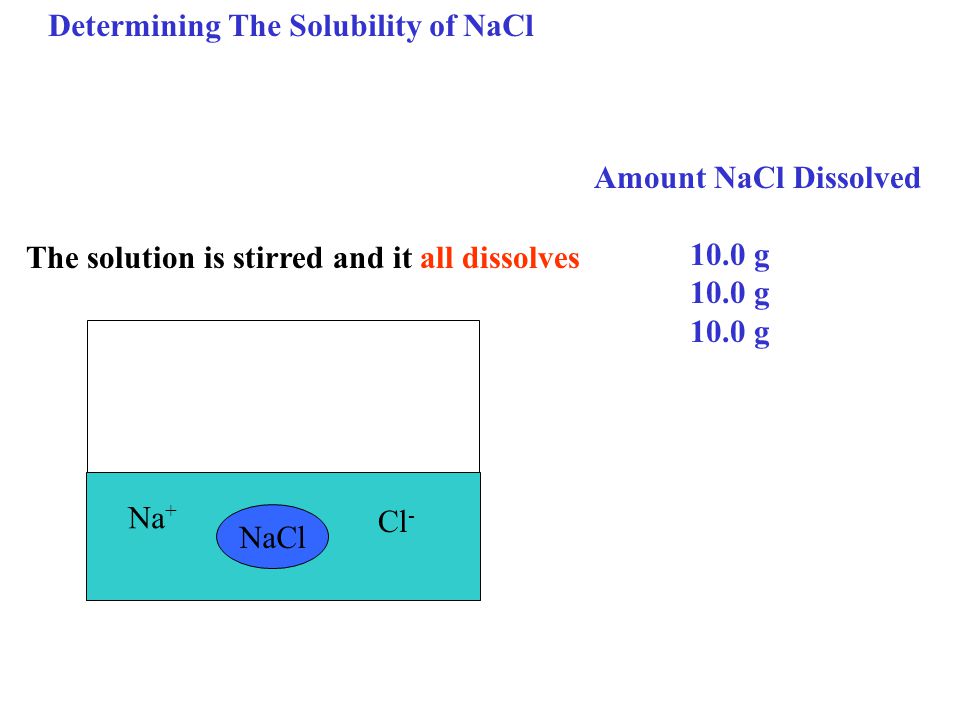 Determining The Solubility of NaCl

Amount NaCl Dissolved

The solution is stirred and it all dissolves

10.0 g
10.0 g
10.0 g

$Na^+$ NaCl $Cl^-$